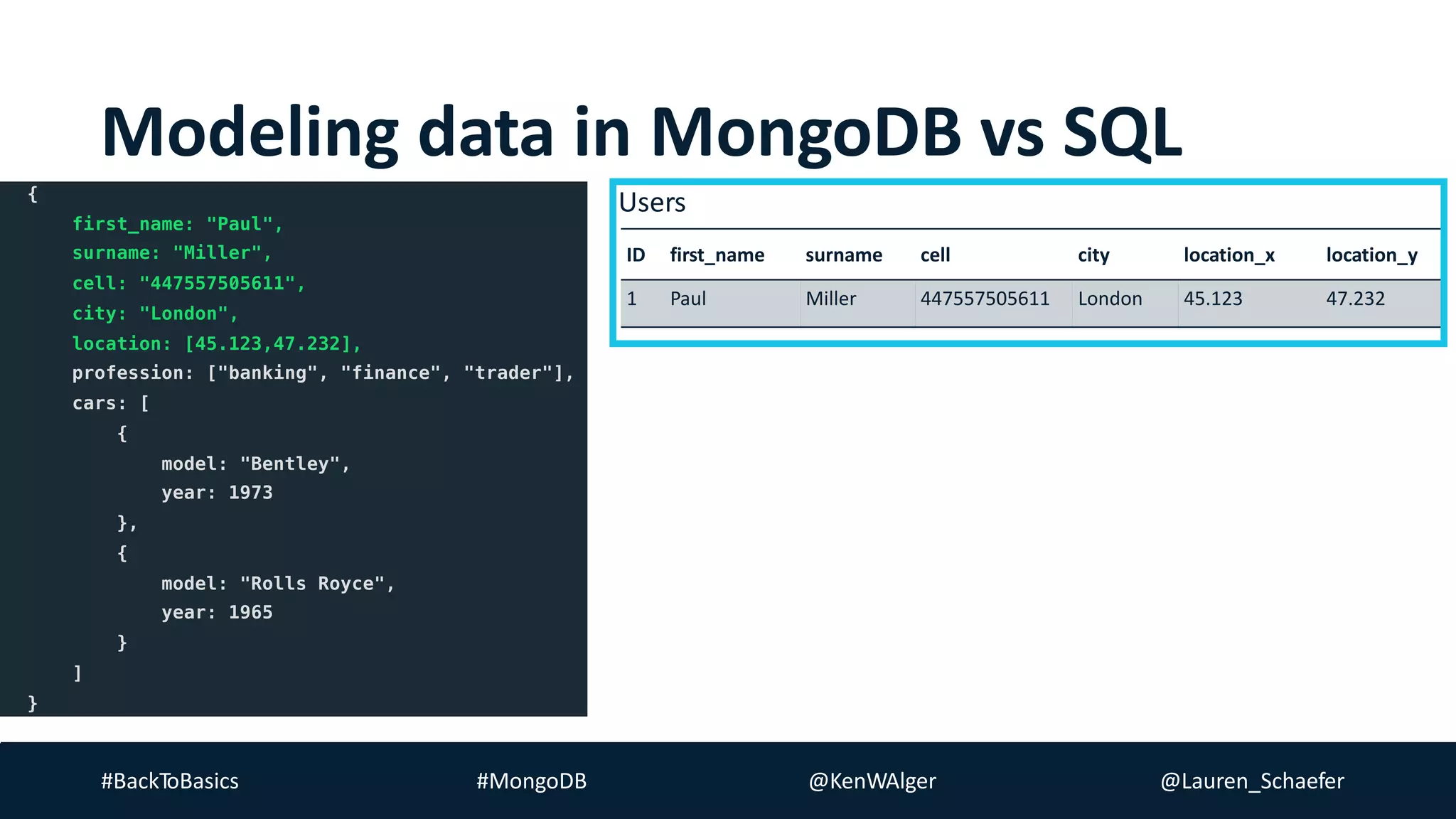 Modeling data in MongoDB vs SQL

{
first_name: "Paul",
surname: "Miller",
cell: "447557505611",
city: "London",
location: [45.123,47.232],
profession: ["banking", "finance", "trader"],
cars: [
{
model: "Bentley",
year: 1973
},
{
model: "Rolls Royce",
year: 1965
}
]
}

Users

| ID | first_name | surname | cell | city | location_x | location_y |
|---|---|---|---|---|---|---|
| 1 | Paul | Miller | 447557505611 | London | 45.123 | 47.232 |

#BackToBasics #MongoDB @KenWAlger @Lauren_Schaefer